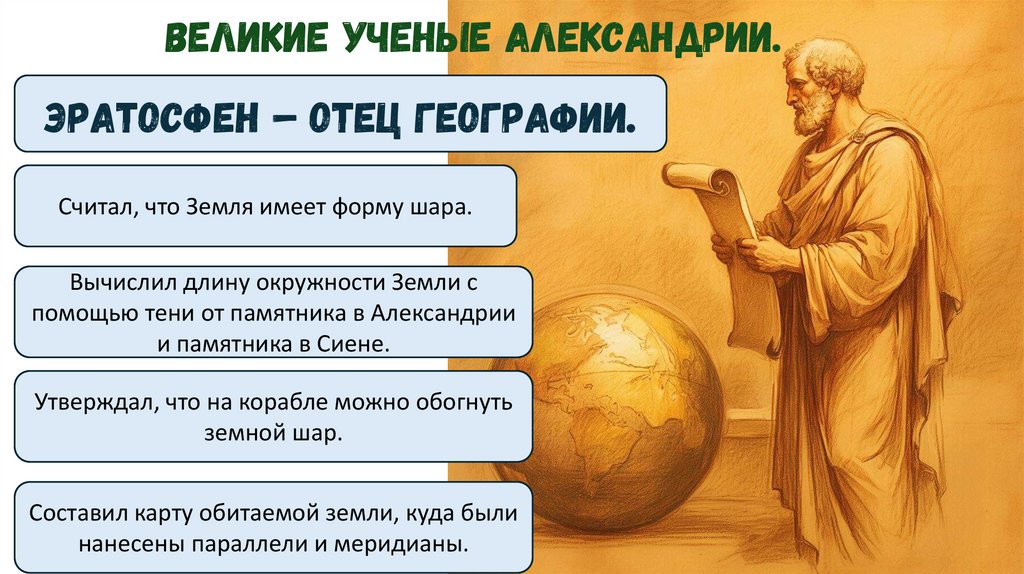 ВЕЛИКИЕ УЧЕНЫЕ АЛЕКСАНДРИИ.

ЭРАТОСФЕН – ОТЕЦ ГЕОГРАФИИ.

Считал, что Земля имеет форму шара.

Вычислил длину окружности Земли с помощью тени от памятника в Александрии и памятника в Сиене.

Утверждал, что на корабле можно обогнуть земной шар.

Составил карту обитаемой земли, куда были нанесены параллели и меридианы.